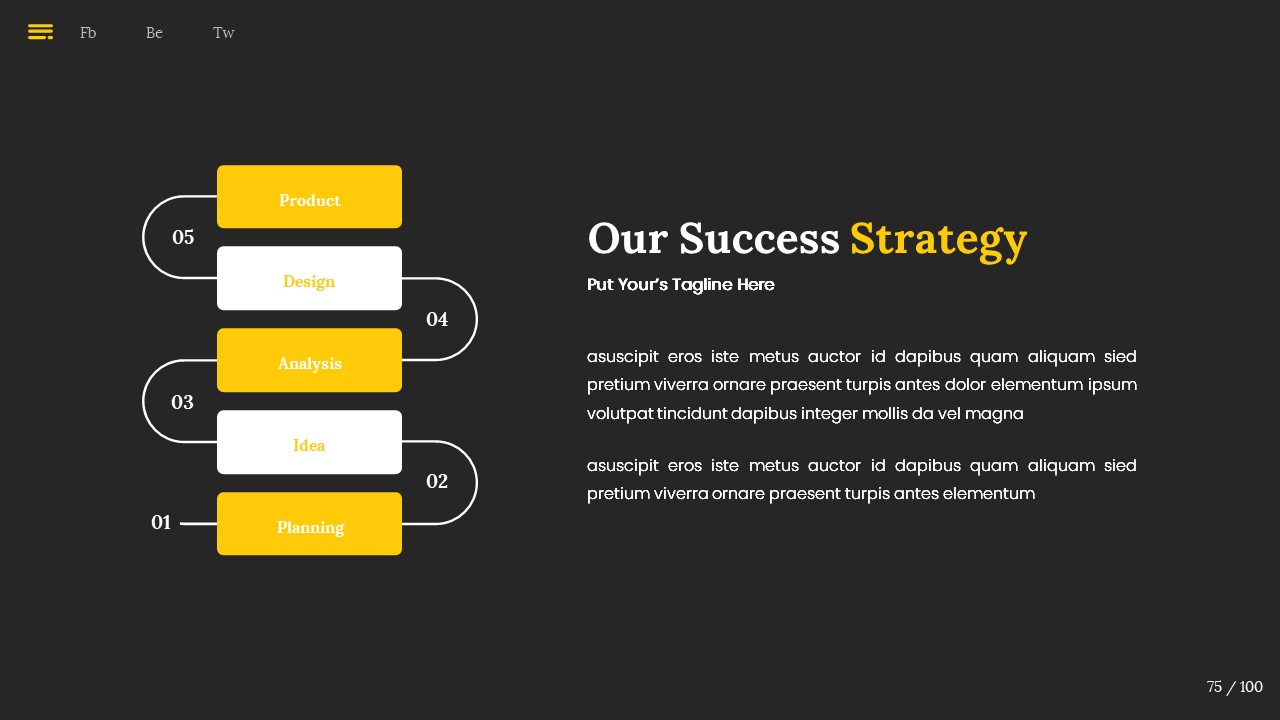 Fb Be Tw

Product
05
Design
04
Analysis
03
Idea
02
01
Planning

Our Success Strategy

Put Your's Tagline Here

asuscipit eros iste metus auctor id dapibus quam aliquam sied pretium viverra ornare praesent turpis antes dolor elementum ipsum volutpat tincidunt dapibus integer mollis da vel magna

asuscipit eros iste metus auctor id dapibus quam aliquam sied pretium viverra ornare praesent turpis antes elementum

75 / 100